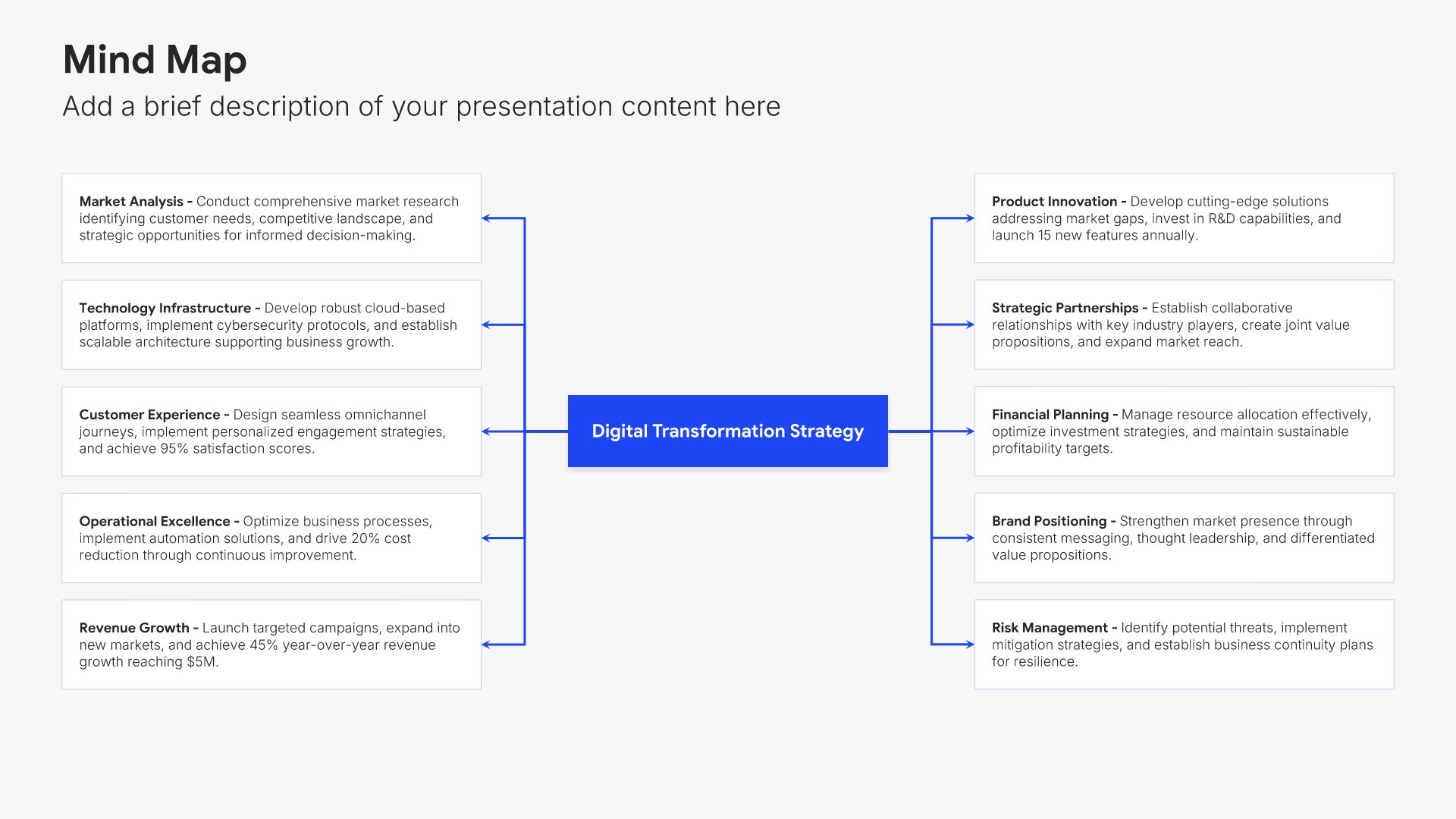 Mind Map

Add a brief description of your presentation content here

Market Analysis - Conduct comprehensive market research identifying customer needs, competitive landscape, and strategic opportunities for informed decision-making.

Technology Infrastructure - Develop robust cloud-based platforms, implement cybersecurity protocols, and establish scalable architecture supporting business growth.

Customer Experience - Design seamless omnichannel journeys, implement personalized engagement strategies, and achieve 95% satisfaction scores.

Operational Excellence - Optimize business processes, implement automation solutions, and drive 20% cost reduction through continuous improvement.

Revenue Growth - Launch targeted campaigns, expand into new markets, and achieve 45% year-over-year revenue growth reaching $5M.

Digital Transformation Strategy

Product Innovation - Develop cutting-edge solutions addressing market gaps, invest in R&D capabilities, and launch 15 new features annually.

Strategic Partnerships - Establish collaborative relationships with key industry players, create joint value propositions, and expand market reach.

Financial Planning - Manage resource allocation effectively, optimize investment strategies, and maintain sustainable profitability targets.

Brand Positioning - Strengthen market presence through consistent messaging, thought leadership, and differentiated value propositions.

Risk Management - Identify potential threats, implement mitigation strategies, and establish business continuity plans for resilience.